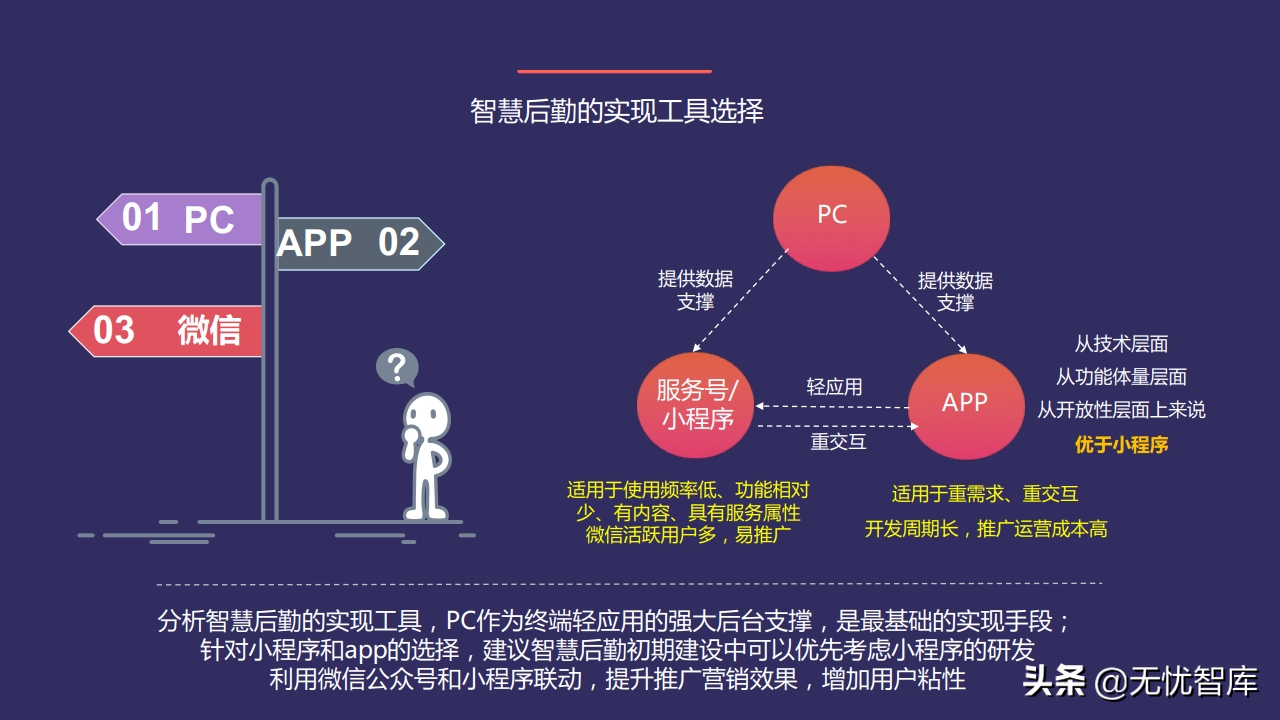 智慧后勤的实现工具选择

01 PC

APP 02

03 微信

?

PC

提供数据支撑

提供数据支撑

服务号/小程序

轻应用

重交互

APP

从技术层面
从功能体量层面
从开放性层面上来说
优于小程序

适用于使用频率低、功能相对少、有内容、具有服务属性
微信活跃用户多，易推广

适用于重需求、重交互
开发周期长，推广运营成本高

分析智慧后勤的实现工具，PC作为终端轻应用的强大后台支撑，是最基础的实现手段；
针对小程序和app的选择，建议智慧后勤初期建设中可以优先考虑小程序的研发
利用微信公众号和小程序联动，提升推广营销效果，增加用户粘性

头条 @无忧智库